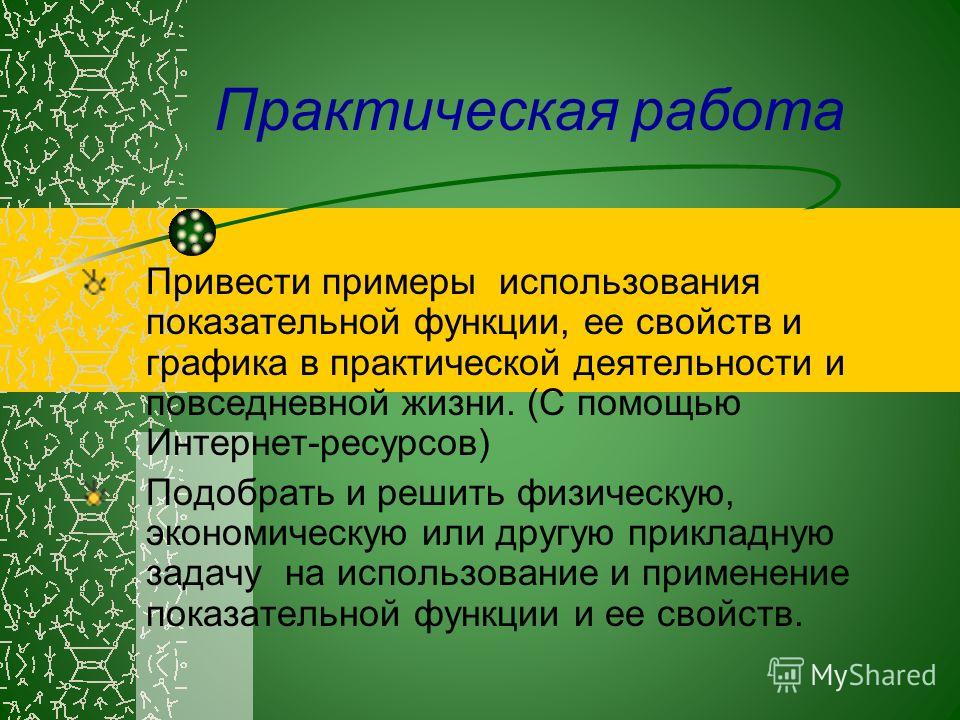 Практическая работа

Привести примеры использования показательной функции, ее свойств и графика в практической деятельности и повседневной жизни. (С помощью Интернет-ресурсов)

Подобрать и решить физическую, экономическую или другую прикладную задачу на использование и применение показательной функции и ее свойств.

MyShared